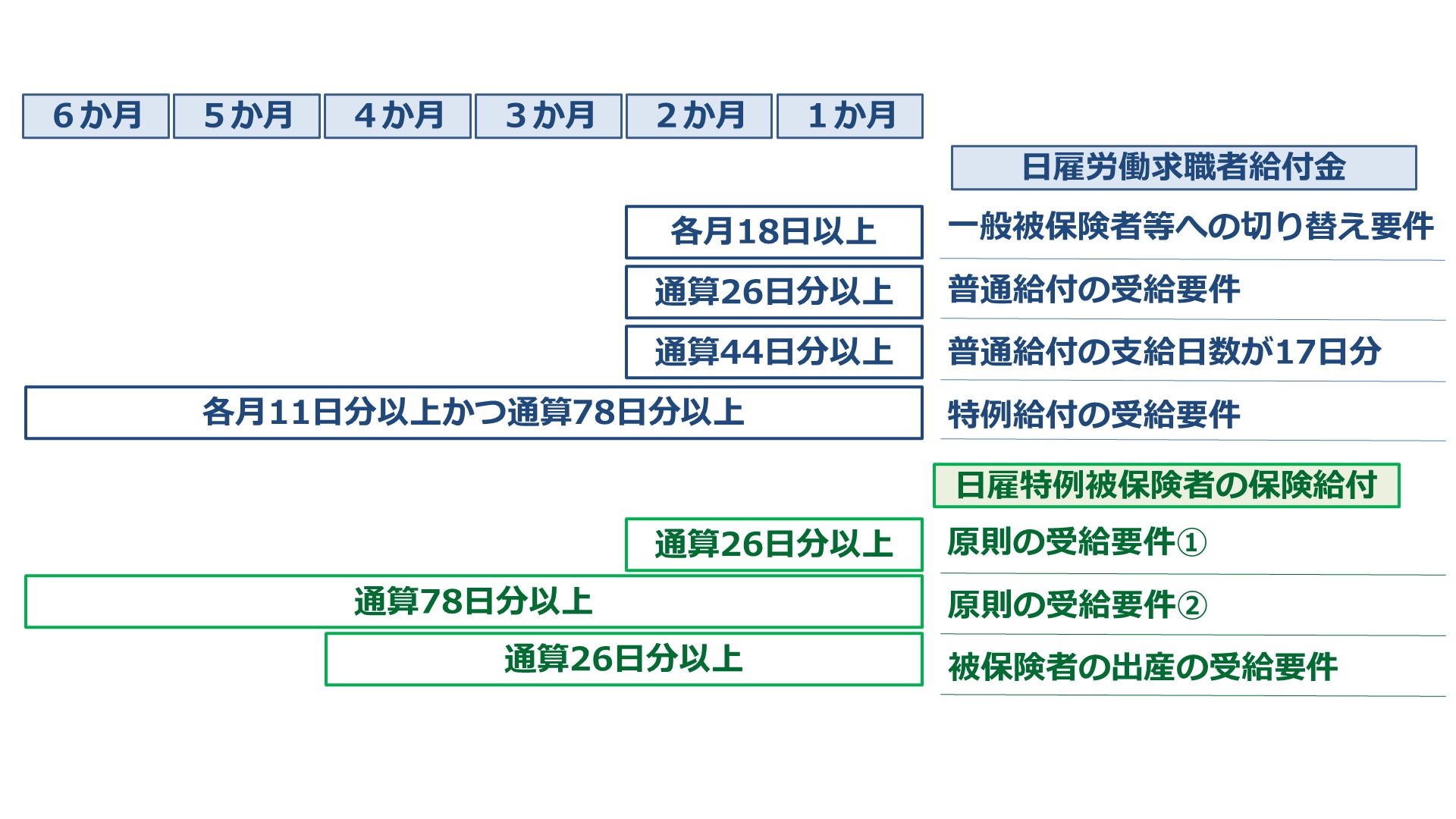 ６か月 ５か月 ４か月 ３か月 ２か月 １か月

日雇労働求職者給付金

各月18日以上
一般被保険者等への切り替え要件

通算26日分以上
普通給付の受給要件

通算44日分以上
普通給付の支給日数が17日分

各月11日分以上かつ通算78日分以上
特例給付の受給要件

日雇特例被保険者の保険給付

通算26日分以上
原則の受給要件①

通算78日分以上
原則の受給要件②

通算26日分以上
被保険者の出産の受給要件